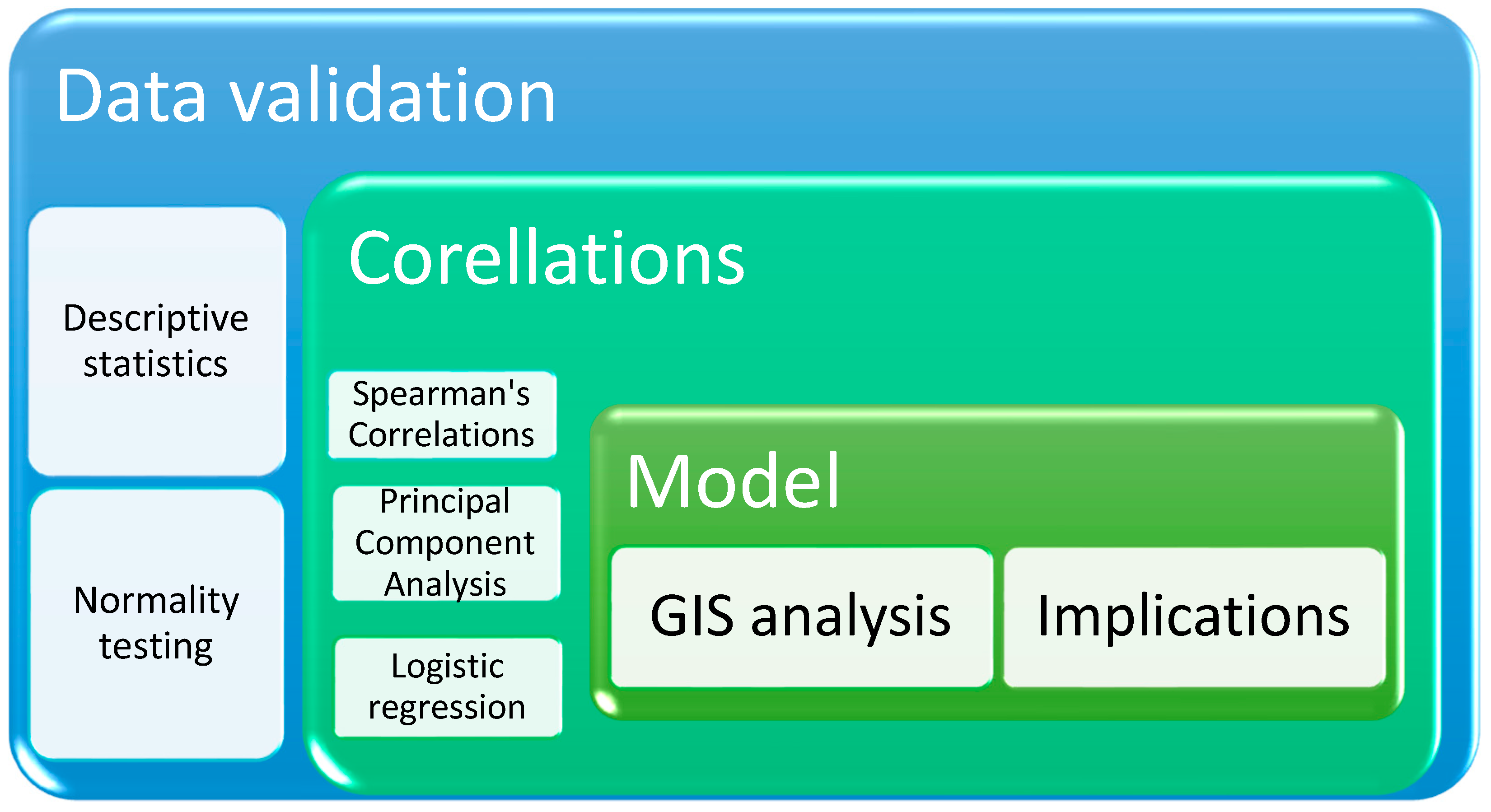 Data validation

Descriptive statistics

Normality testing

Corellations

Spearman's Correlations

Principal Component Analysis

Logistic regression

Model

GIS analysis

Implications